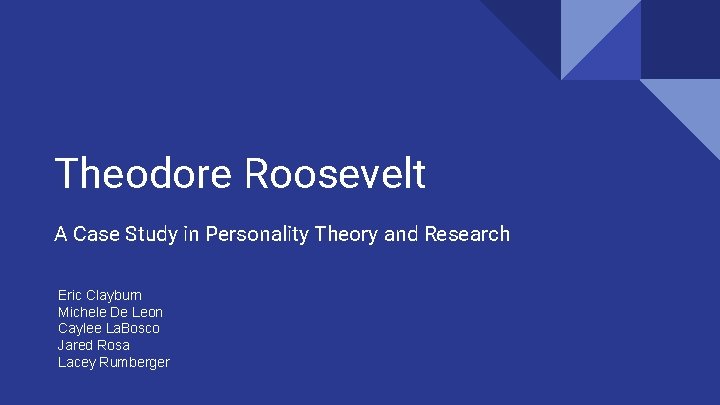 Theodore Roosevelt

A Case Study in Personality Theory and Research

Eric Clayburn
Michele De Leon
Caylee LaBosco
Jared Rosa
Lacey Rumberger